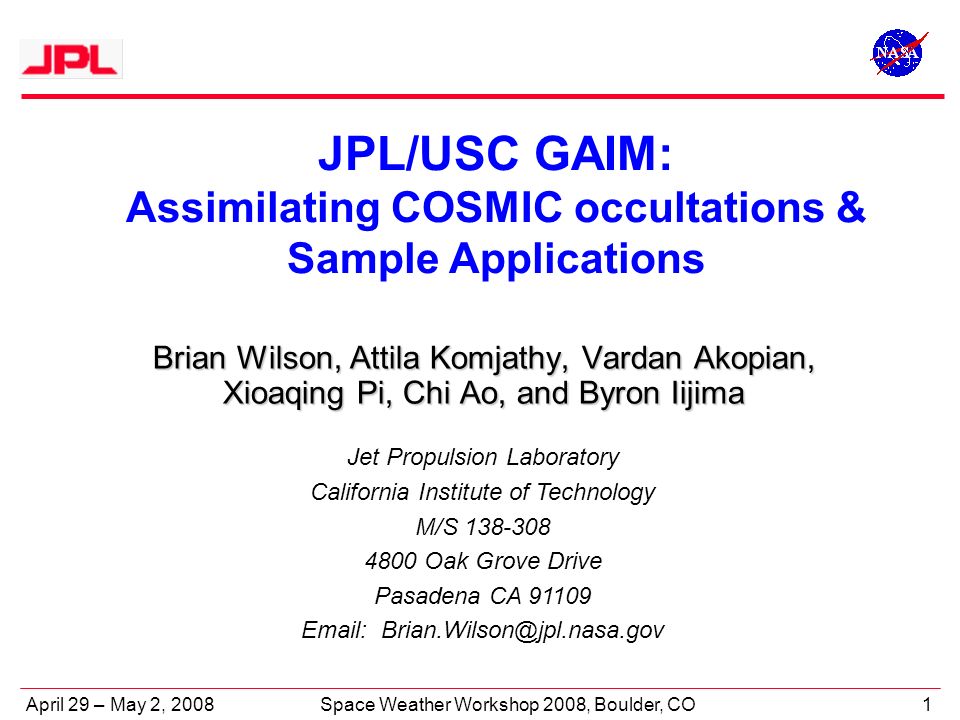 JPL

NASA

JPL/USC GAIM:
Assimilating COSMIC occultations & Sample Applications

Brian Wilson, Attila Komjathy, Vardan Akopian, Xioaqing Pi, Chi Ao, and Byron Iijima

Jet Propulsion Laboratory
California Institute of Technology
M/S 138-308
4800 Oak Grove Drive
Pasadena CA 91109
Email: Brian.Wilson@jpl.nasa.gov

April 29 – May 2, 2008 Space Weather Workshop 2008, Boulder, CO 1